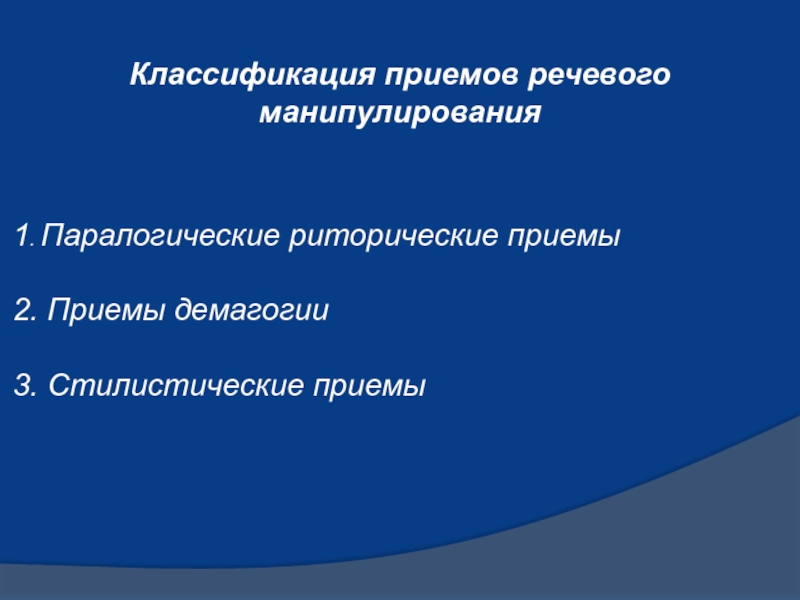 Классификация приемов речевого манипулирования

1. Паралогические риторические приемы

2. Приемы демагогии

3. Стилистические приемы